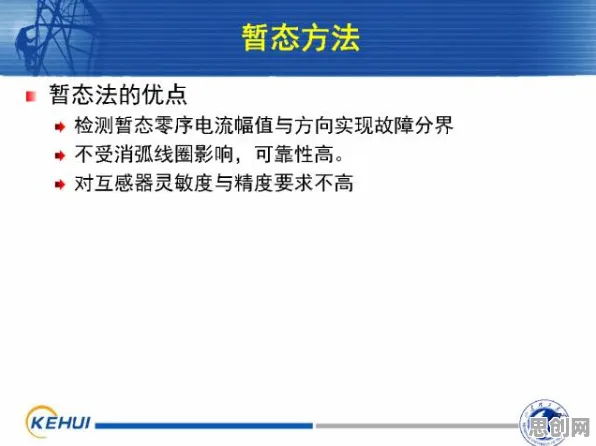 暂态方法

暂态法的优点

检测暂态零序电流幅值与方向实现故障分界

不受消弧线圈影响，可靠性高。

对互感器灵敏度与精度要求不高

KEHUI

思创网